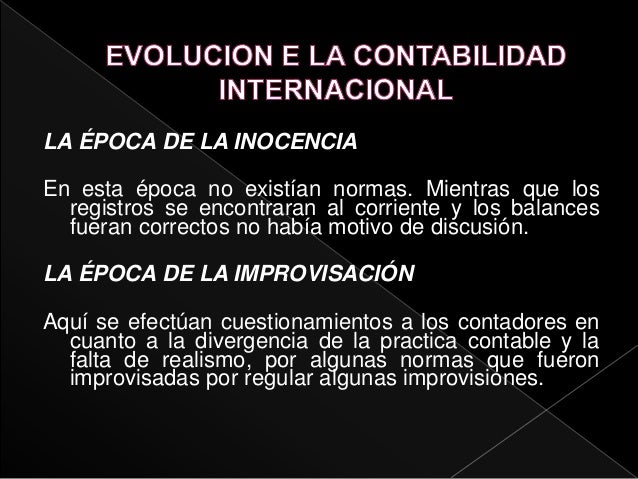 EVOLUCION E LA CONTABILIDAD INTERNACIONAL

LA ÉPOCA DE LA INOCENCIA

En esta época no existían normas. Mientras que los registros se encontraran al corriente y los balances fueran correctos no había motivo de discusión.

LA ÉPOCA DE LA IMPROVISACIÓN

Aquí se efectúan cuestionamientos a los contadores en cuanto a la divergencia de la practica contable y la falta de realismo, por algunas normas que fueron improvisadas por regular algunas improvisiones.